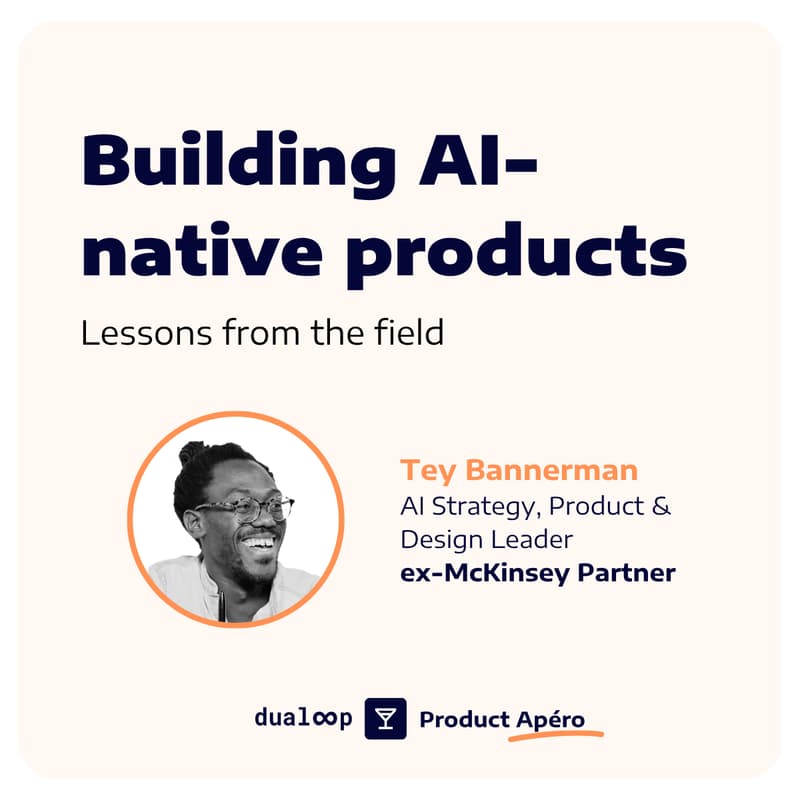 Building AI-native products

Lessons from the field

Tey Bannerman
AI Strategy, Product & Design Leader
ex-McKinsey Partner

dualoop Product Apéro